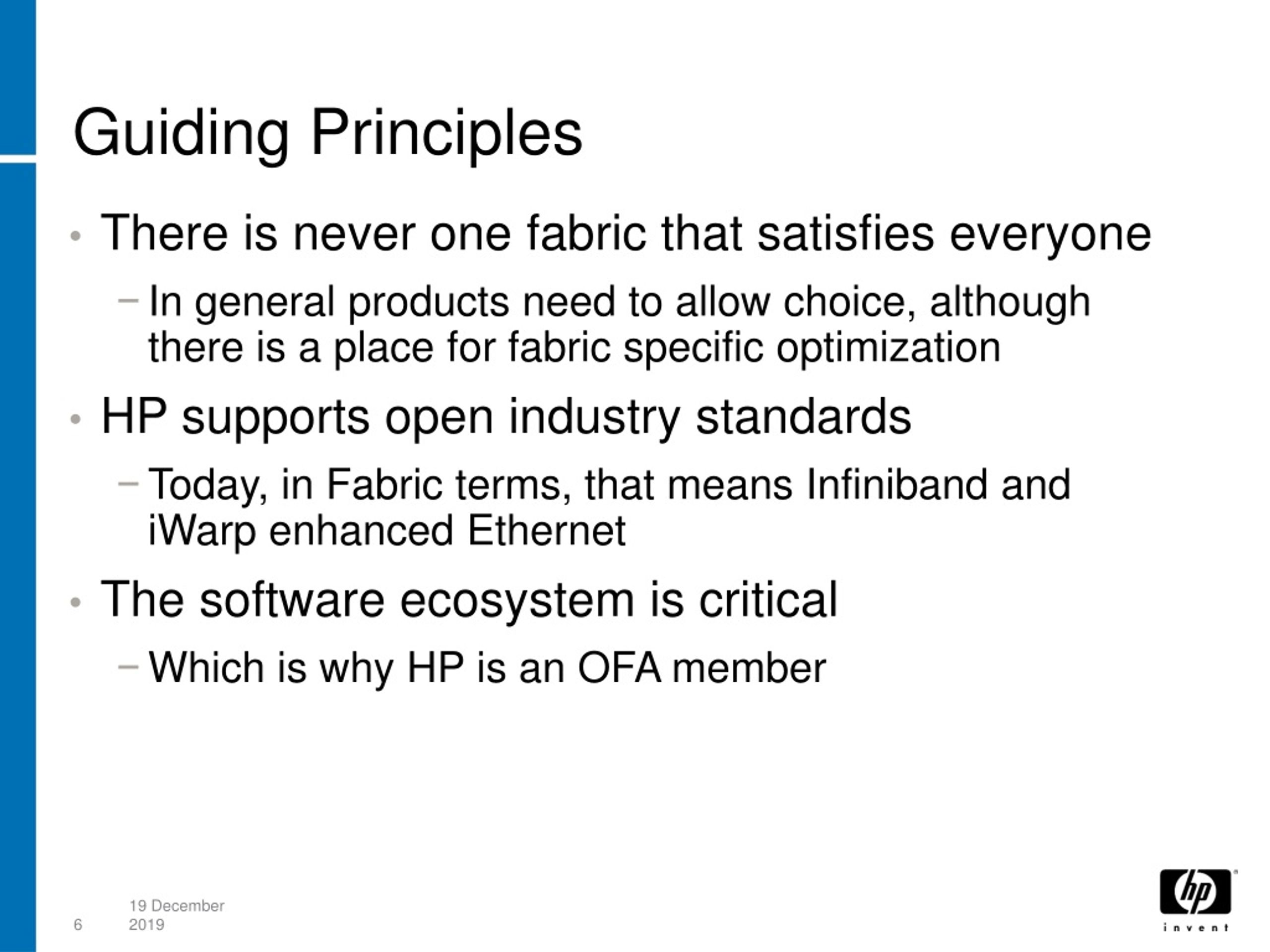 Guiding Principles

• There is never one fabric that satisfies everyone

– In general products need to allow choice, although there is a place for fabric specific optimization

• HP supports open industry standards

– Today, in Fabric terms, that means Infiniband and iWarp enhanced Ethernet

• The software ecosystem is critical

– Which is why HP is an OFA member

6 19 December 2019

hp invent